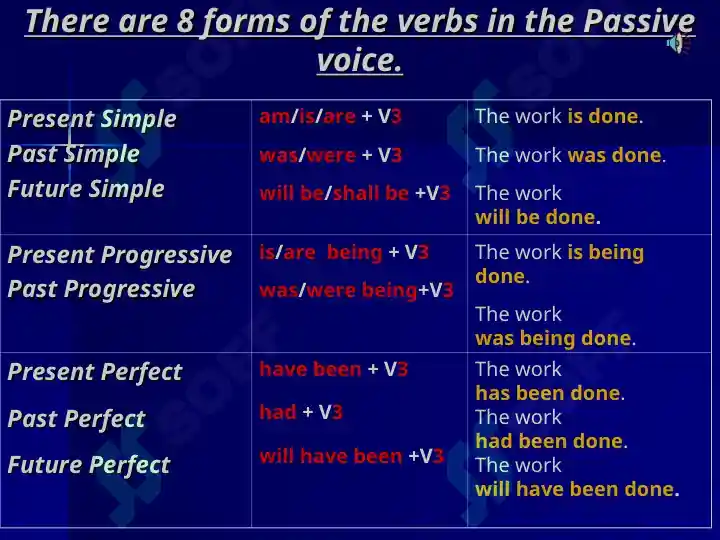 There are 8 forms of the verbs in the Passive voice.

| | | |
|---|---|---|
| Present Simple<br>Past Simple<br>Future Simple | am/is/are + V3<br>was/were + V3<br>will be/shall be +V3 | The work is done.<br>The work was done.<br>The work will be done. |
| Present Progressive<br>Past Progressive | is/are being + V3<br>was/were being+V3 | The work is being done.<br>The work was being done. |
| Present Perfect<br>Past Perfect<br>Future Perfect | have been + V3<br>had + V3<br>will have been +V3 | The work has been done.<br>The work had been done.<br>The work will have been done. |